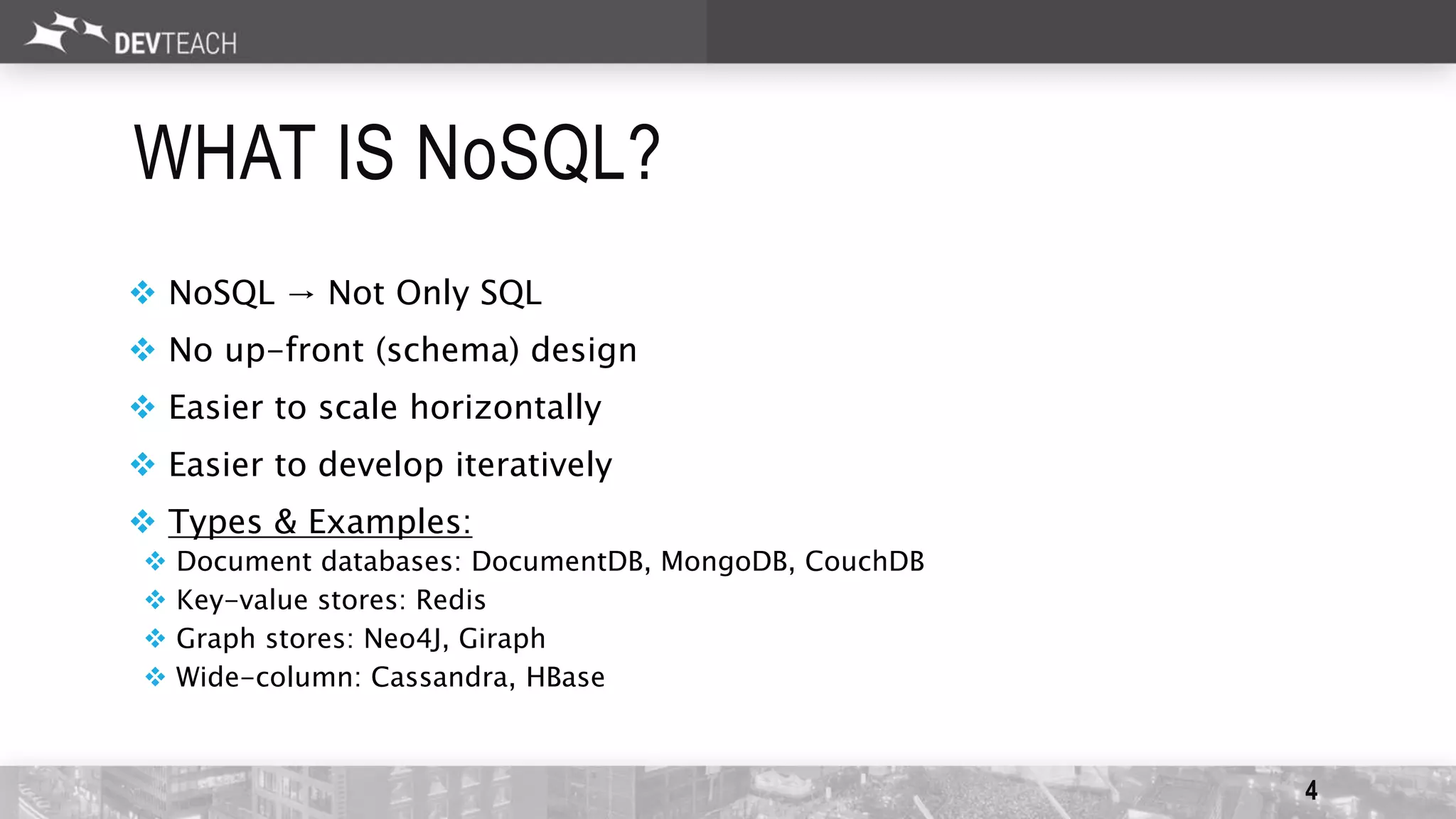 DEVTEACH

WHAT IS NoSQL?

❖ NoSQL → Not Only SQL
❖ No up-front (schema) design
❖ Easier to scale horizontally
❖ Easier to develop iteratively
❖ Types & Examples:
❖ Document databases: DocumentDB, MongoDB, CouchDB
❖ Key-value stores: Redis
❖ Graph stores: Neo4J, Giraph
❖ Wide-column: Cassandra, HBase

4